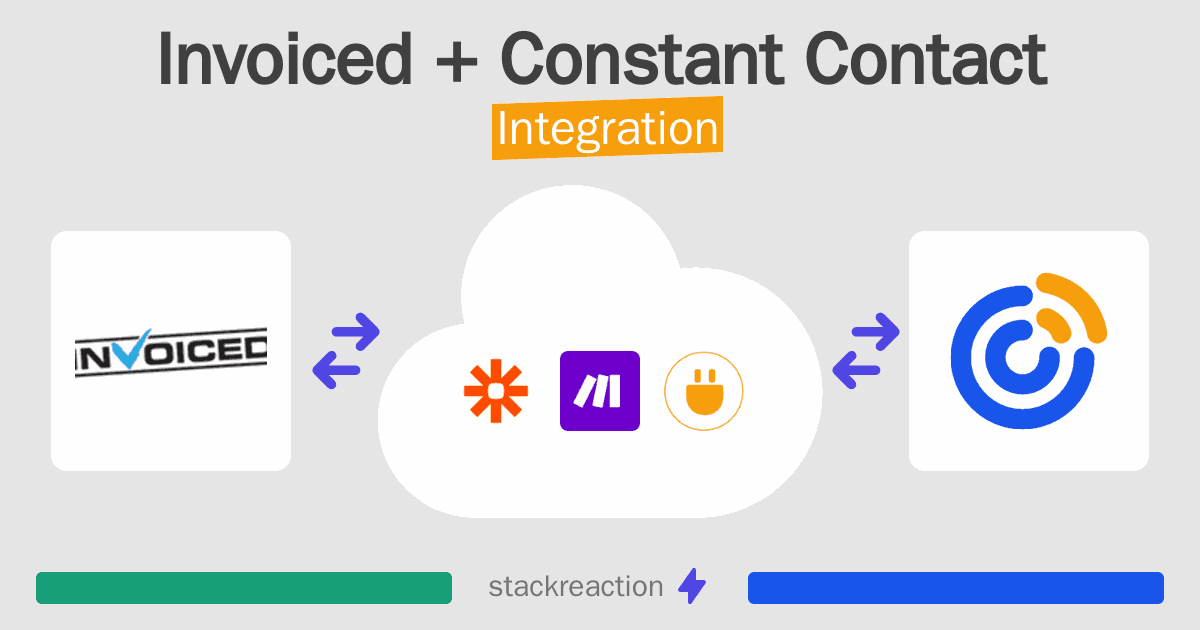 Invoiced + Constant Contact
Integration

INVOICED

stackreaction